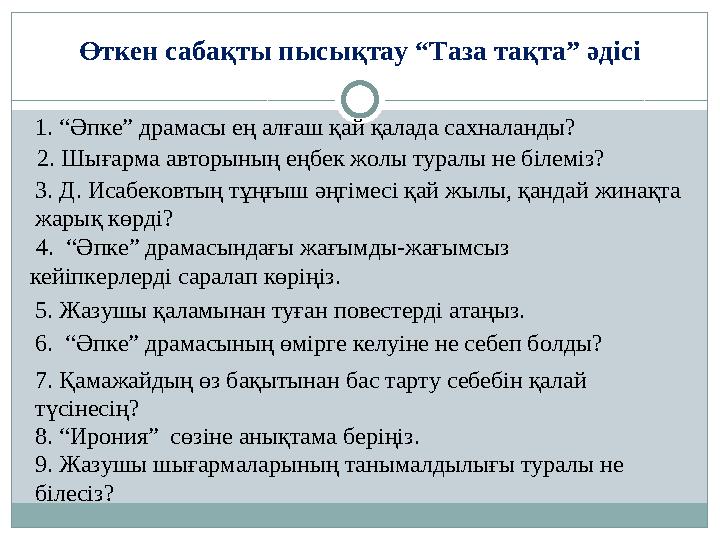 Өткен сабақты пысықтау “Таза тақта” әдісі

1. “Әпке” драмасы ең алғаш қай қалада сахналанды?
2. Шығарма авторының еңбек жолы туралы не білеміз?
3. Д. Исабековтың тұңғыш әңгімесі қай жылы, қандай жинақта жарық көрді?
4. “Әпке” драмасындағы жағымды-жағымсыз кейіпкерлерді саралап көріңіз.
5. Жазушы қаламынан туған повестерді атаңыз.
6. “Әпке” драмасының өмірге келуіне не себеп болды?
7. Қамажайдың өз бақытынан бас тарту себебін қалай түсінесің?
8. “Ирония” сөзіне анықтама беріңіз.
9. Жазушы шығармаларының танымалдылығы туралы не білесіз?